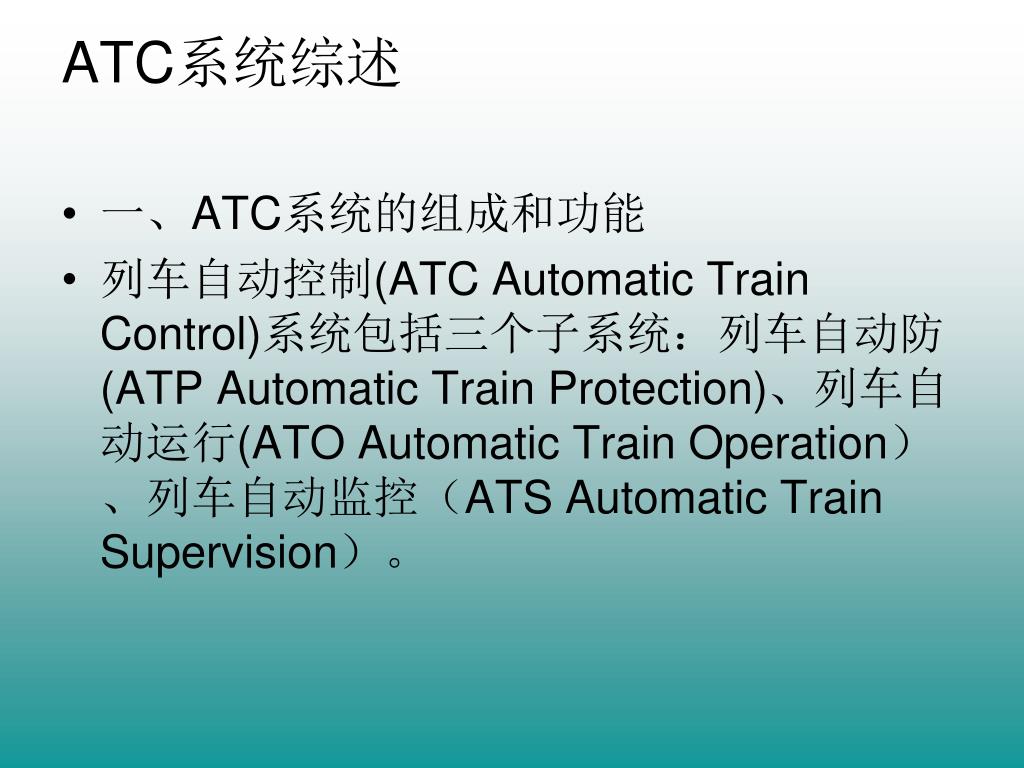 ATC系统综述

• 一、ATC系统的组成和功能
• 列车自动控制(ATC Automatic Train Control)系统包括三个子系统：列车自动防(ATP Automatic Train Protection)、列车自动运行(ATO Automatic Train Operation）、列车自动监控（ATS Automatic Train Supervision）。